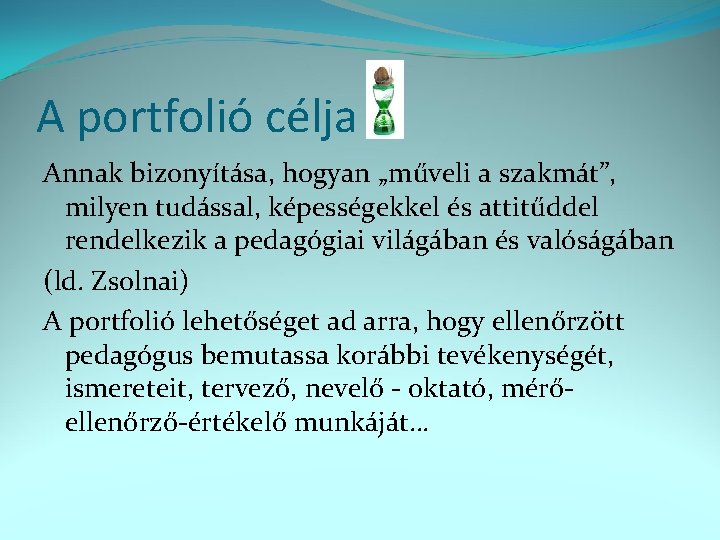 A portfolió célja

Annak bizonyítása, hogyan „műveli a szakmát”, milyen tudással, képességekkel és attitűddel rendelkezik a pedagógiai világában és valóságában

(ld. Zsolnai)

A portfolió lehetőséget ad arra, hogy ellenőrzött pedagógus bemutassa korábbi tevékenységét, ismereteit, tervező, nevelő - oktató, mérő-ellenőrző-értékelő munkáját…